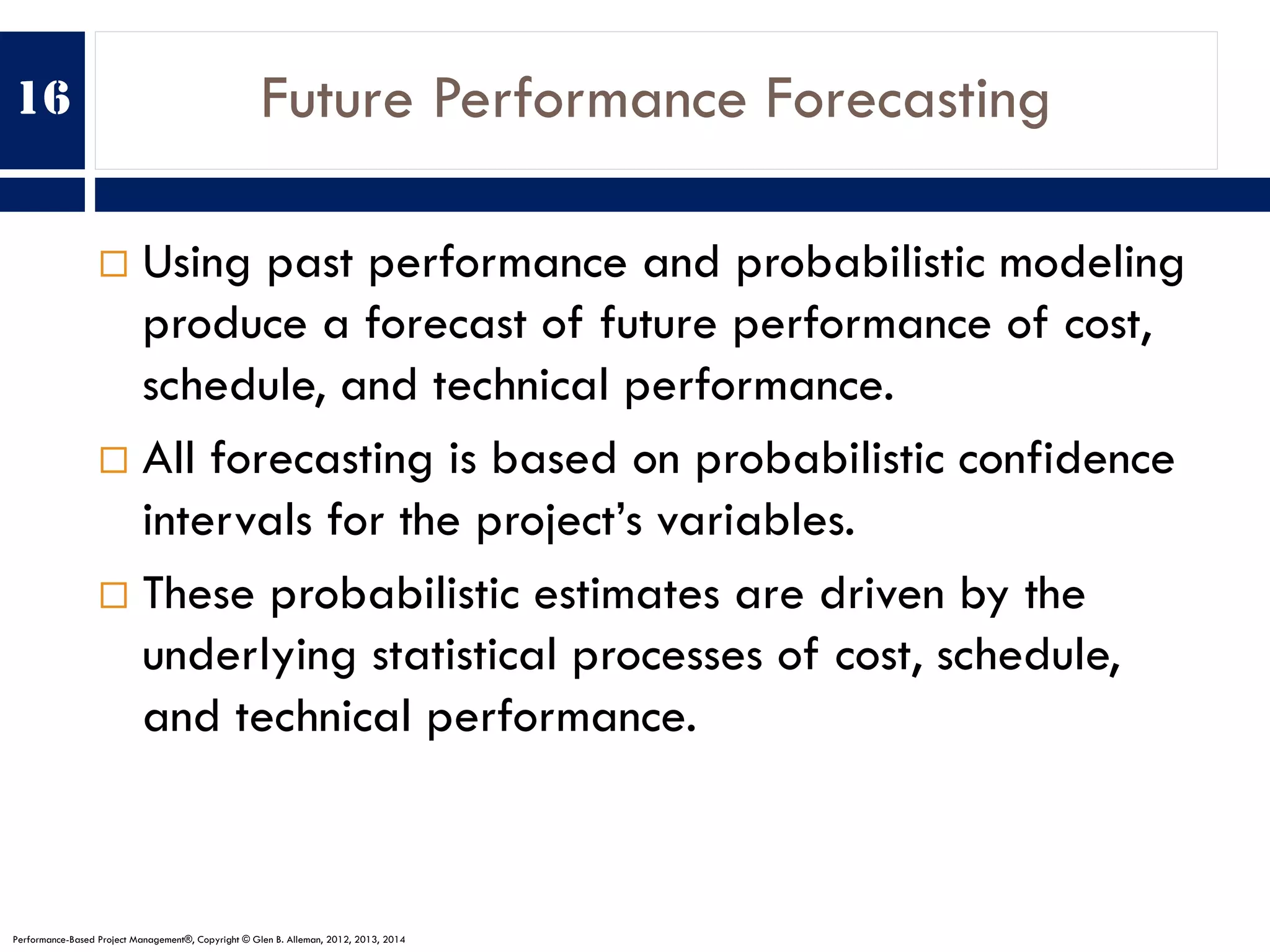 16

Future Performance Forecasting

□ Using past performance and probabilistic modeling produce a forecast of future performance of cost, schedule, and technical performance.

□ All forecasting is based on probabilistic confidence intervals for the project's variables.

□ These probabilistic estimates are driven by the underlying statistical processes of cost, schedule, and technical performance.

Performance-Based Project Management®, Copyright © Glen B. Alleman, 2012, 2013, 2014